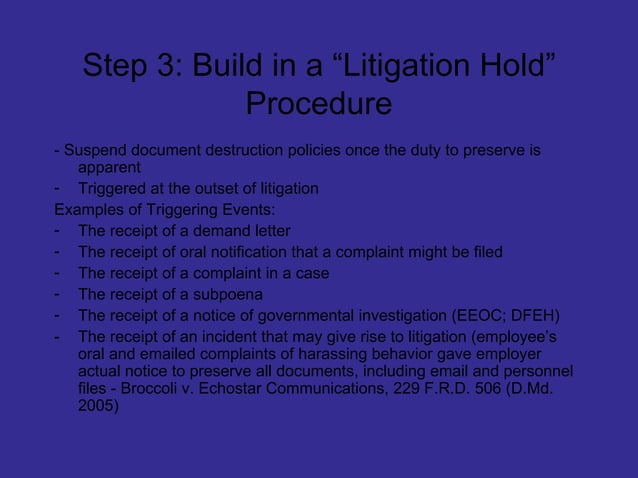 Step 3: Build in a “Litigation Hold” Procedure

- Suspend document destruction policies once the duty to preserve is apparent
- Triggered at the outset of litigation
Examples of Triggering Events:
- The receipt of a demand letter
- The receipt of oral notification that a complaint might be filed
- The receipt of a complaint in a case
- The receipt of a subpoena
- The receipt of a notice of governmental investigation (EEOC; DFEH)
- The receipt of an incident that may give rise to litigation (employee’s oral and emailed complaints of harassing behavior gave employer actual notice to preserve all documents, including email and personnel files - Broccoli v. Echostar Communications, 229 F.R.D. 506 (D.Md. 2005)